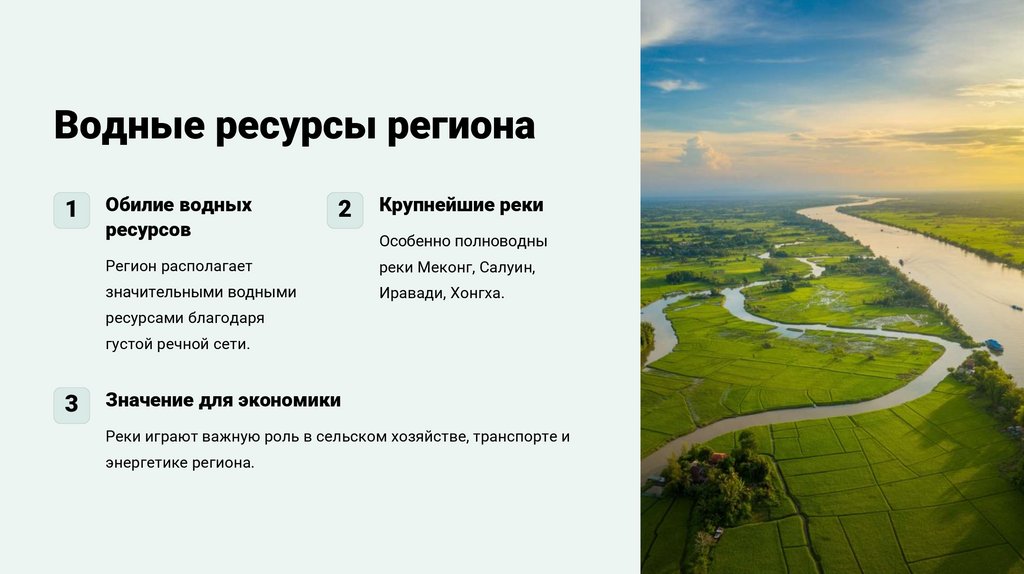 Водные ресурсы региона

1

Обилие водных ресурсов

Регион располагает значительными водными ресурсами благодаря густой речной сети.

2

Крупнейшие реки

Особенно полноводны реки Меконг, Салуин, Иравади, Хонгха.

3

Значение для экономики

Реки играют важную роль в сельском хозяйстве, транспорте и энергетике региона.